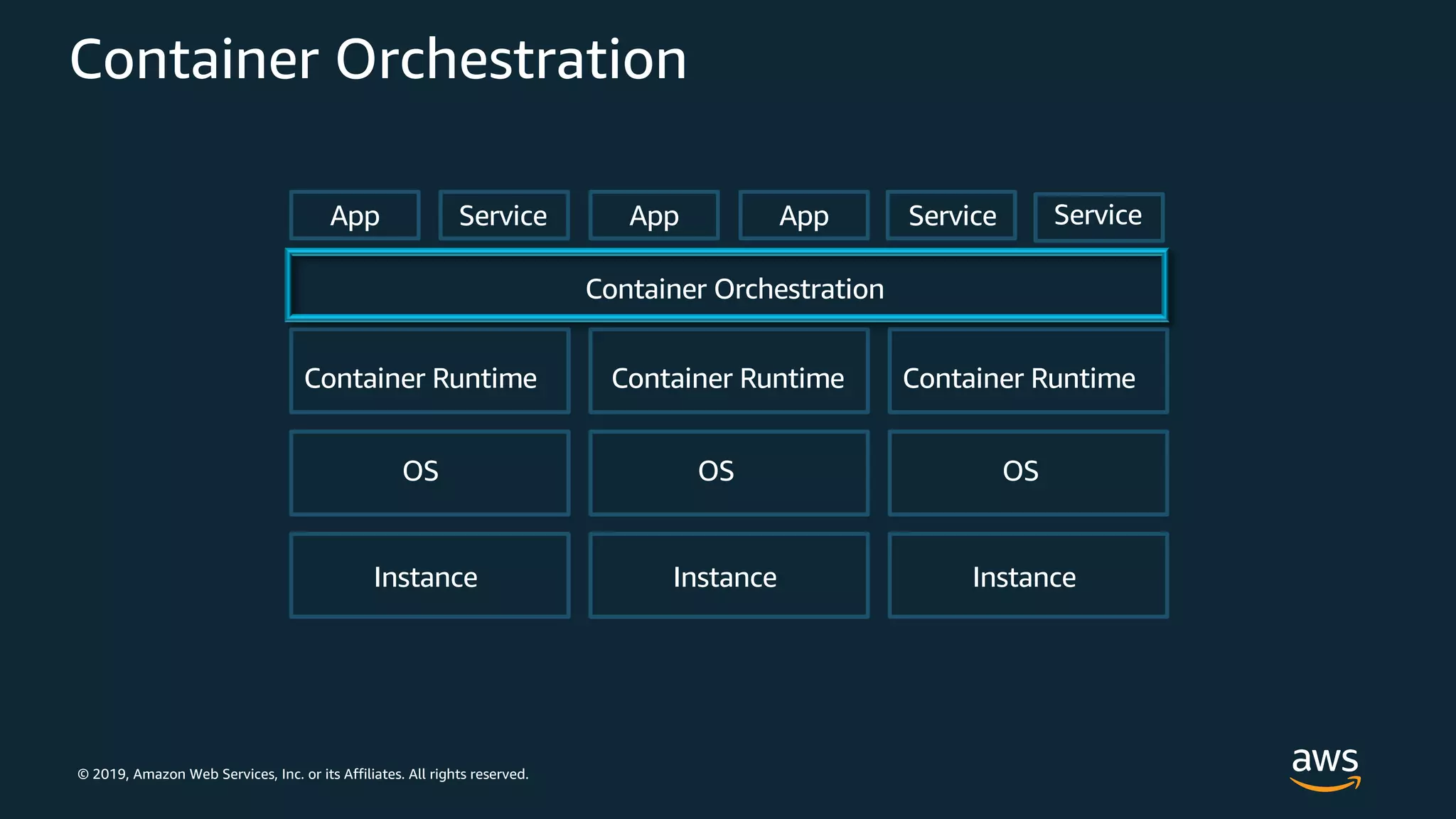 Container Orchestration

App Service App App Service Service

Container Orchestration

Container Runtime Container Runtime Container Runtime

OS OS OS

Instance Instance Instance

© 2019, Amazon Web Services, Inc. or its Affiliates. All rights reserved.

aws